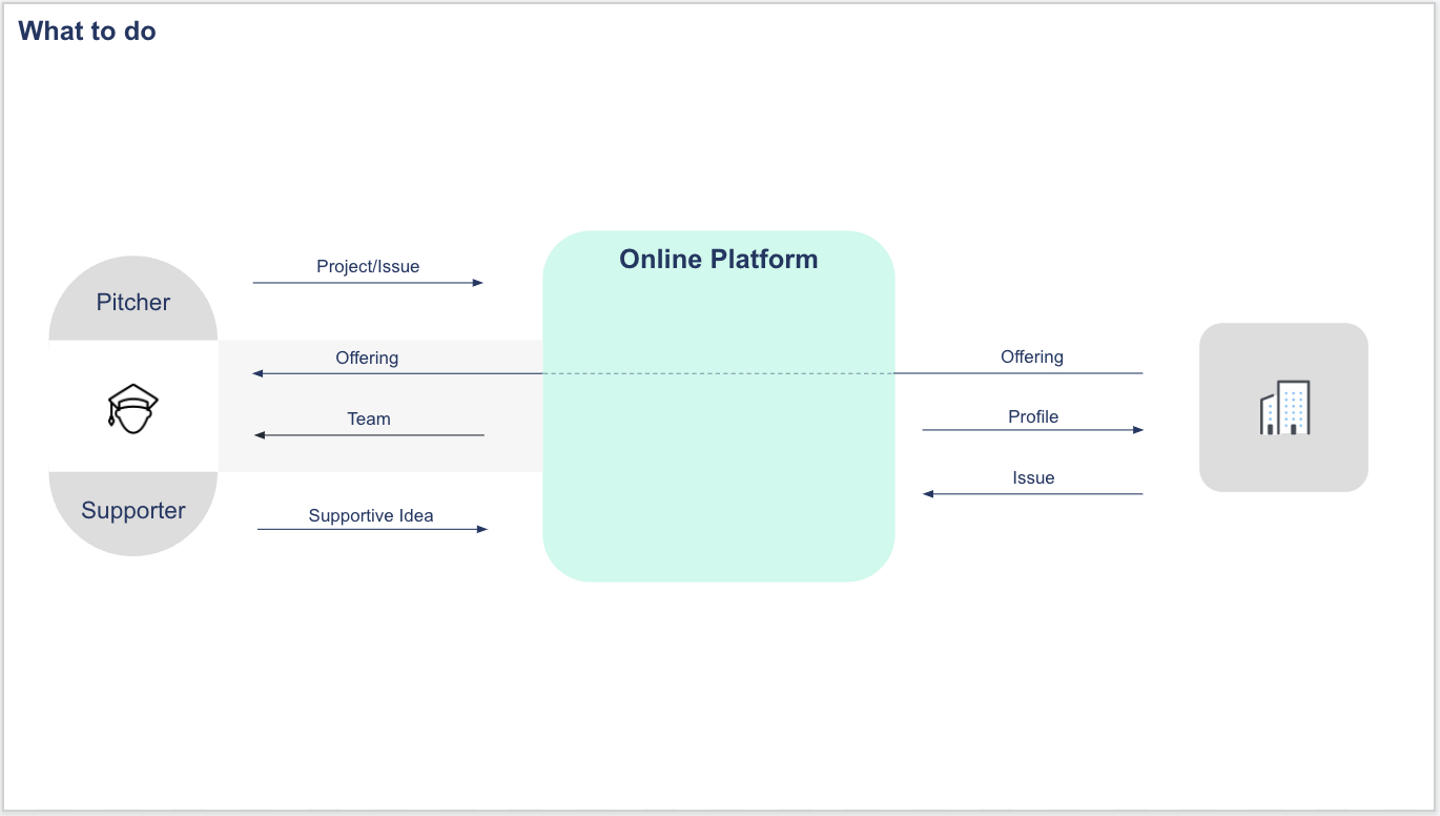 What to do

Pitcher

Supporter

Project/Issue

Offering

Team

Supportive Idea

Online Platform

Offering

Profile

Issue